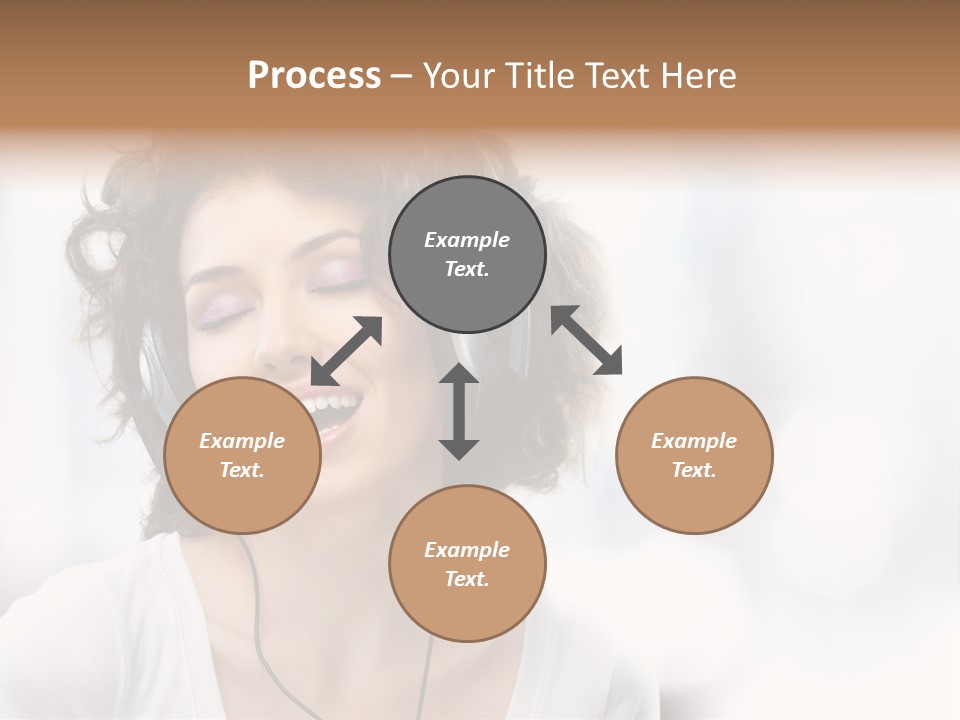 Process – Your Title Text Here

Example Text.

Example Text.

Example Text.

Example Text.